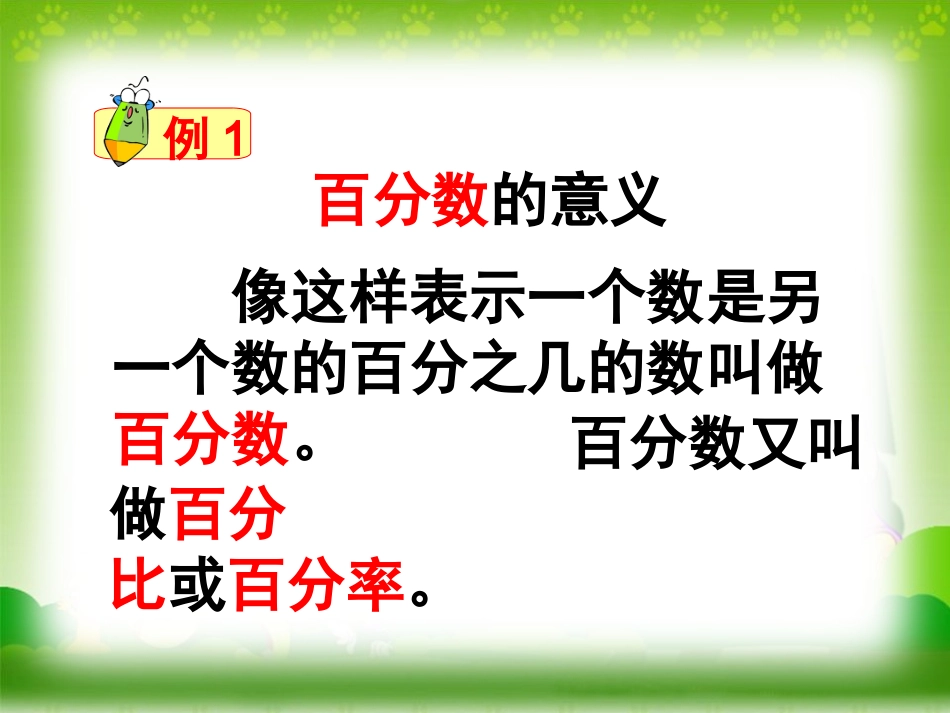 例 1

百分数的意义

像这样表示一个数是另一个数的百分之几的数叫做百分数。 百分数又叫做百分比或百分率。